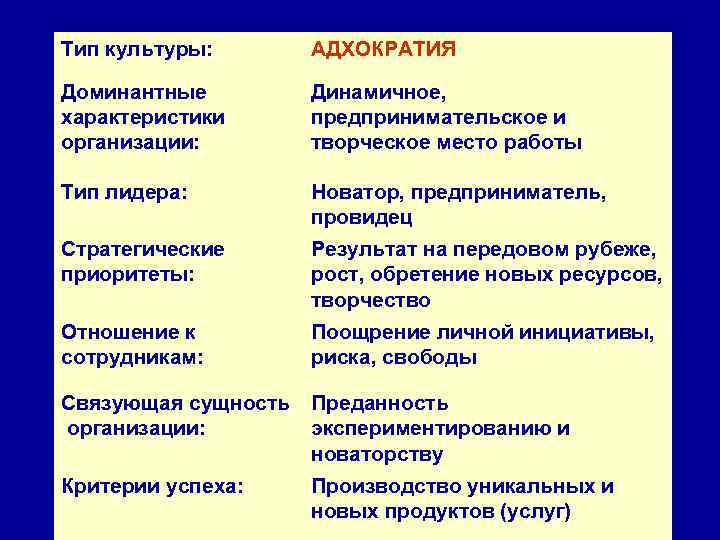 | Тип культуры: | АДХОКРАТИЯ |
|---|---|
| Доминантные характеристики организации: | Динамичное, предпринимательское и творческое место работы |
| Тип лидера: | Новатор, предприниматель, провидец |
| Стратегические приоритеты: | Результат на передовом рубеже, рост, обретение новых ресурсов, творчество |
| Отношение к сотрудникам: | Поощрение личной инициативы, риска, свободы |
| Связующая сущность организации: | Преданность экспериментированию и новаторству |
| Критерии успеха: | Производство уникальных и новых продуктов (услуг) |